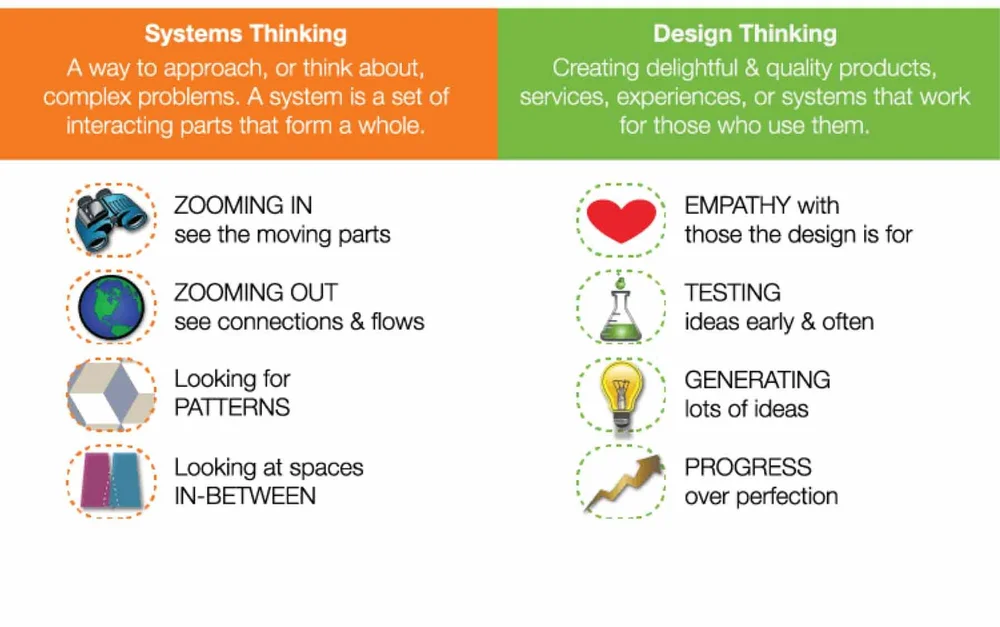 Systems Thinking

A way to approach, or think about, complex problems. A system is a set of interacting parts that form a whole.

ZOOMING IN
see the moving parts

ZOOMING OUT
see connections & flows

Looking for
PATTERNS

Looking at spaces
IN-BETWEEN

Design Thinking

Creating delightful & quality products, services, experiences, or systems that work for those who use them.

EMPATHY with
those the design is for

TESTING
ideas early & often

GENERATING
lots of ideas

PROGRESS
over perfection